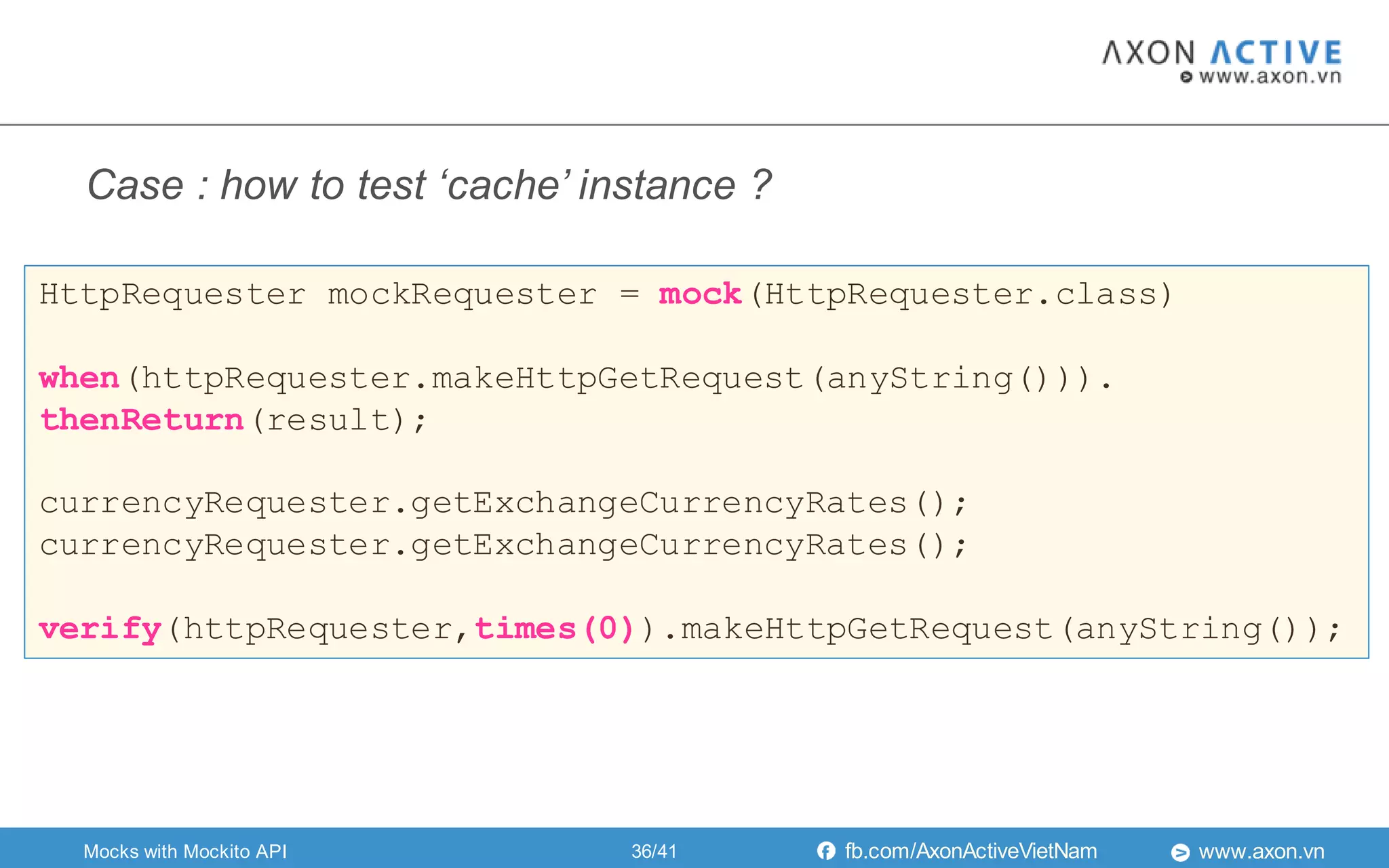 AXON ACTIVE
www.axon.vn

Case : how to test ‘cache’ instance ?

HttpRequester mockRequester = mock(HttpRequester.class)

when(httpRequester.makeHttpGetRequest(anyString())).
thenReturn(result);

currencyRequester.getExchangeCurrencyRates();
currencyRequester.getExchangeCurrencyRates();

verify(httpRequester,times(0)).makeHttpGetRequest(anyString());

Mocks with Mockito API
36/41
fb.com/AxonActiveVietNam
www.axon.vn